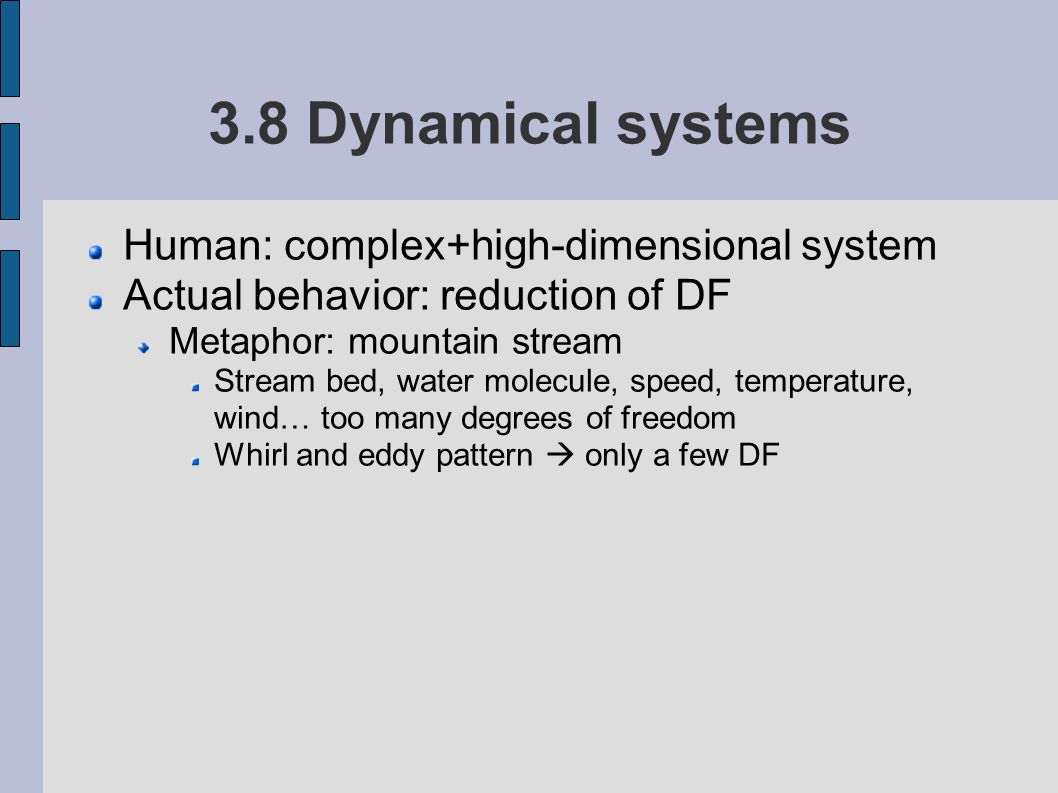 3.8 Dynamical systems

Human: complex+high-dimensional system

Actual behavior: reduction of DF

Metaphor: mountain stream

Stream bed, water molecule, speed, temperature, wind… too many degrees of freedom

Whirl and eddy pattern → only a few DF